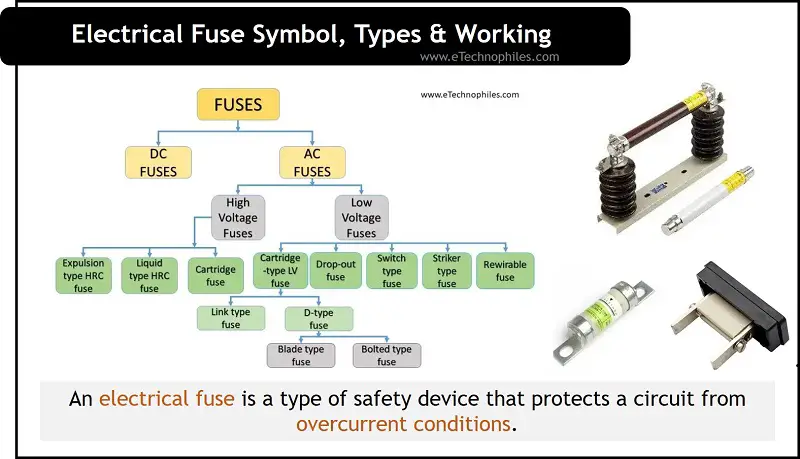 Electrical Fuse Symbol, Types & Working

www.eTechnophiles.com

www.eTechnophiles.com

FUSES

DC FUSES

AC FUSES

High Voltage Fuses

Low Voltage Fuses

Expulsion type HRC fuse

Liquid type HRC fuse

Cartridge fuse

Cartridge -type LV fuse

Drop-out fuse

Switch type fuse

Striker type fuse

Rewirable fuse

Link type fuse

D-type fuse

Blade type fuse

Bolted type fuse

An electrical fuse is a type of safety device that protects a circuit from overcurrent conditions.